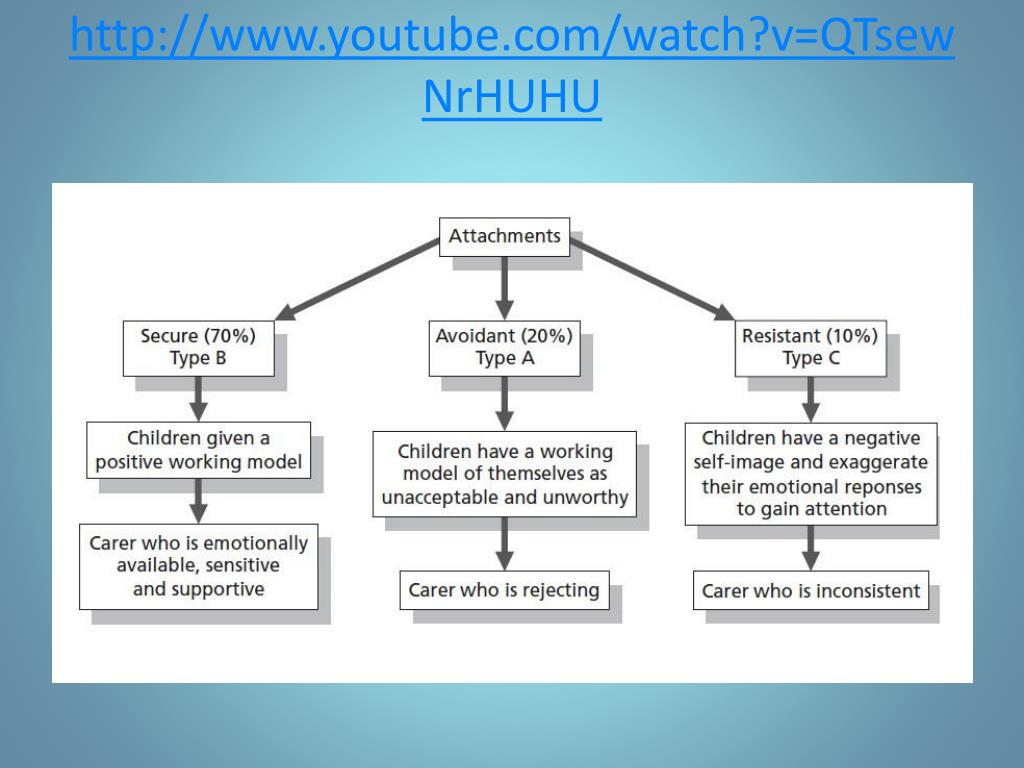 http://www.youtube.com/watch?v=QTsewNrHUHU

Attachments

Secure (70%)
Type B

Children given a positive working model

Carer who is emotionally available, sensitive and supportive

Avoidant (20%)
Type A

Children have a working model of themselves as unacceptable and unworthy

Carer who is rejecting

Resistant (10%)
Type C

Children have a negative self-image and exaggerate their emotional reponses to gain attention

Carer who is inconsistent